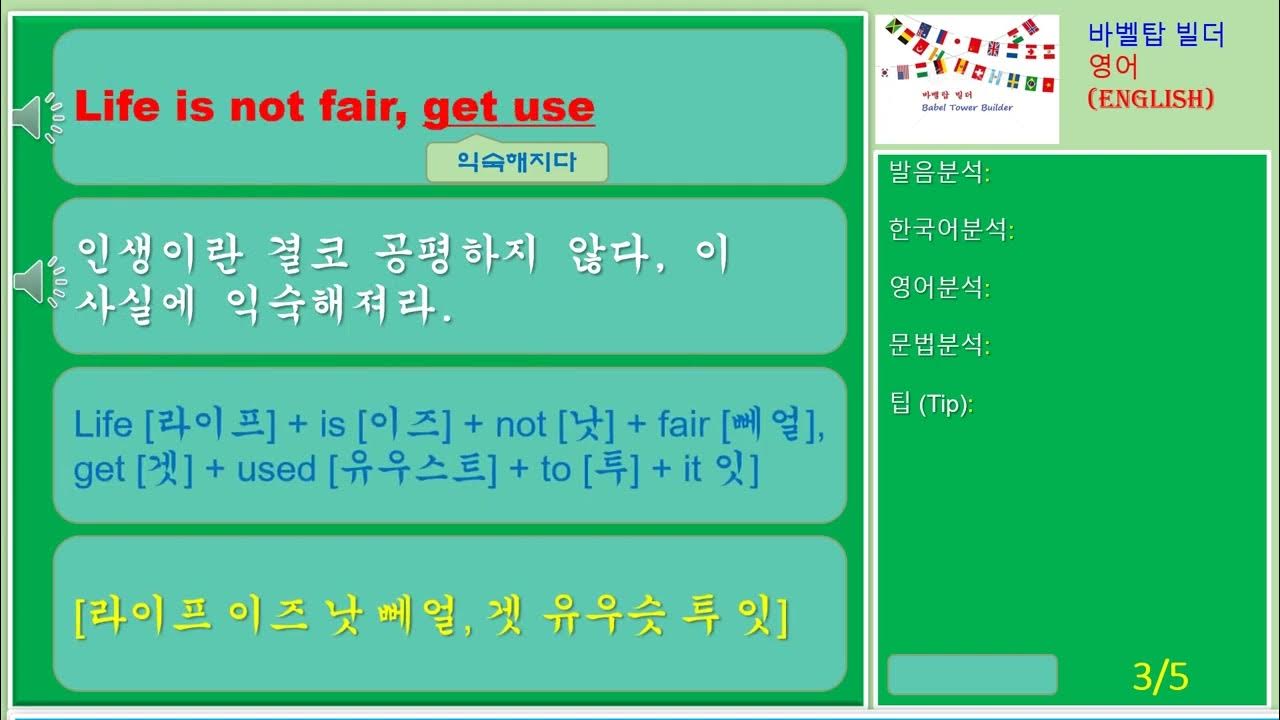 Life is not fair, get use

익숙해지다

인생이란 결코 공평하지 않다, 이 사실에 익숙해져라.

Life [라이프] + is [이즈] + not [낫] + fair [뻬얼], get [겟] + used [유우스트] + to [투] + it 잇]

[라이프 이즈 낫 뻬얼, 겟 유우슷 투 잇]

바벨탑 빌더
Babel Tower Builder

바벨탑 빌더
영어
(ENGLISH)

발음분석:

한국어분석:

영어분석:

문법분석:

팁 (Tip):

3/5